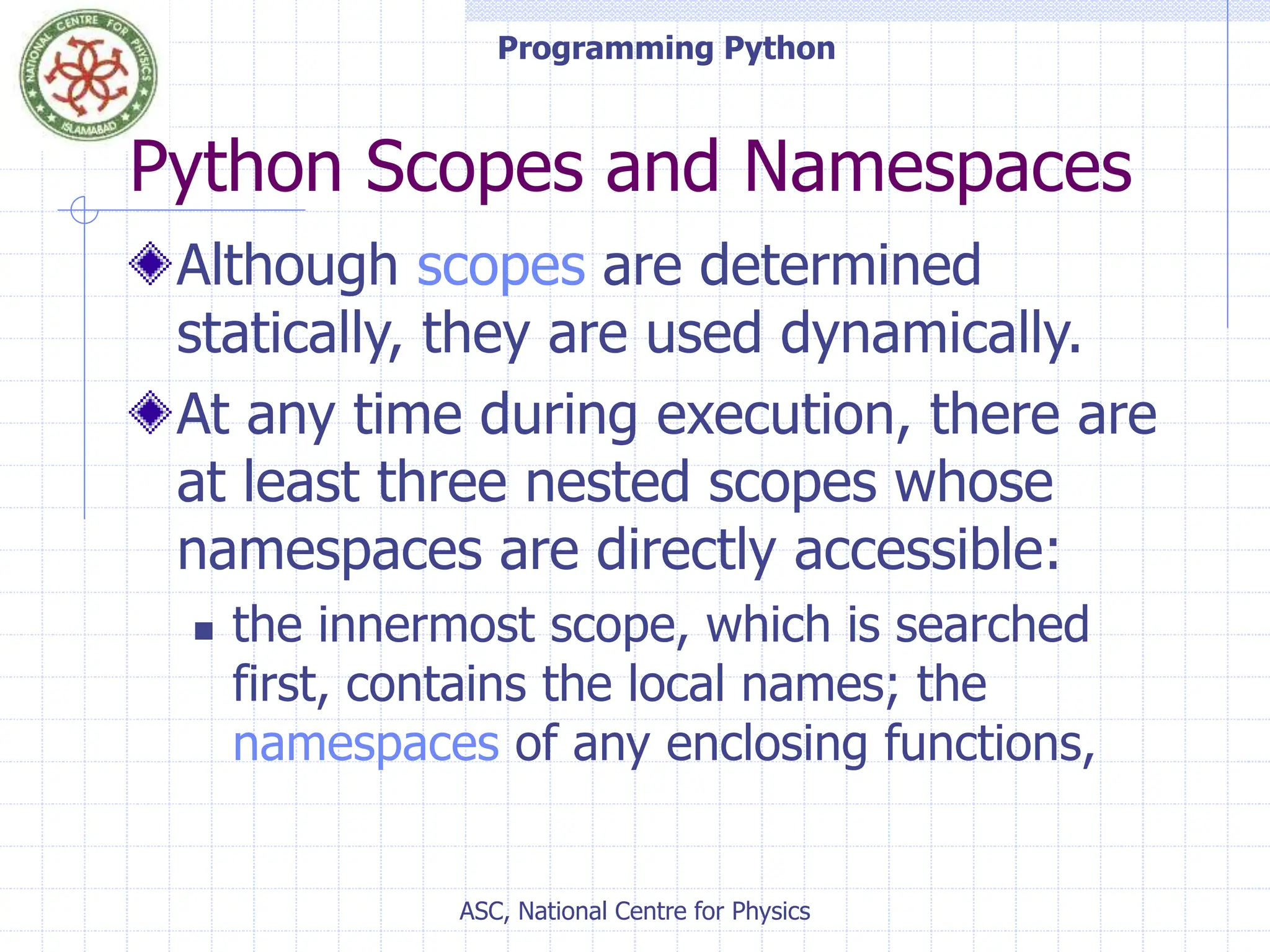 NATIONAL CENTRE FOR PHYSICS ISLAMABAD

Programming Python

Python Scopes and Namespaces

Although scopes are determined statically, they are used dynamically.

At any time during execution, there are at least three nested scopes whose namespaces are directly accessible:

the innermost scope, which is searched first, contains the local names; the namespaces of any enclosing functions,

ASC, National Centre for Physics